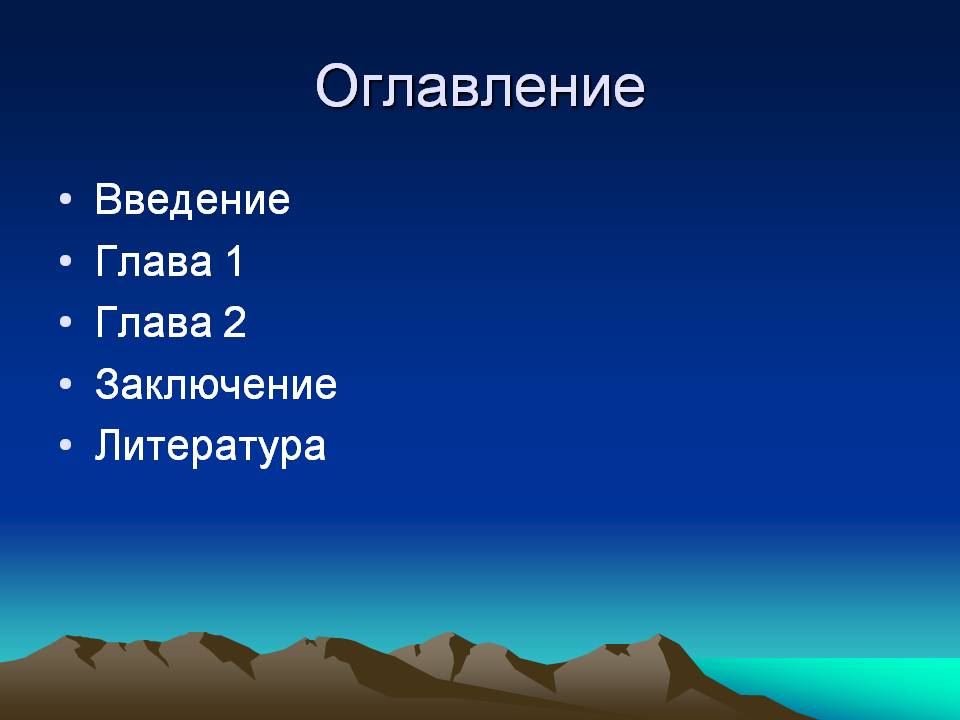 Оглавление

• Введение
• Глава 1
• Глава 2
• Заключение
• Литература